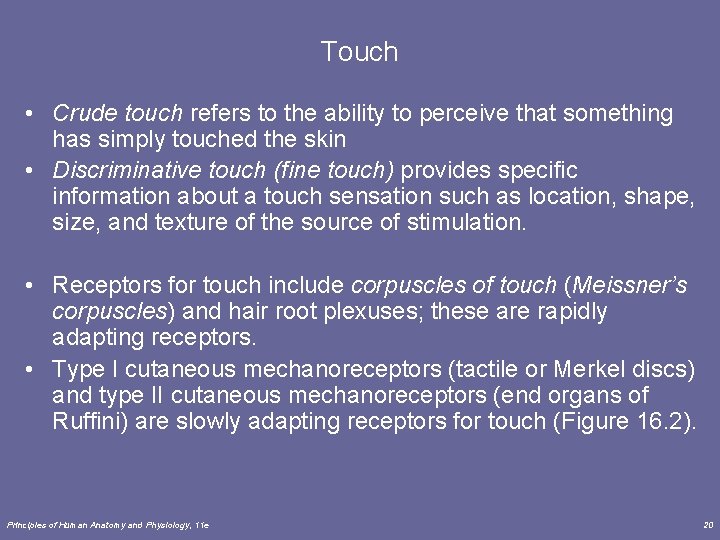 Touch

• Crude touch refers to the ability to perceive that something has simply touched the skin
• Discriminative touch (fine touch) provides specific information about a touch sensation such as location, shape, size, and texture of the source of stimulation.

• Receptors for touch include corpuscles of touch (Meissner's corpuscles) and hair root plexuses; these are rapidly adapting receptors.
• Type I cutaneous mechanoreceptors (tactile or Merkel discs) and type II cutaneous mechanoreceptors (end organs of Ruffini) are slowly adapting receptors for touch (Figure 16.2).

Principles of Human Anatomy and Physiology, 11e

20